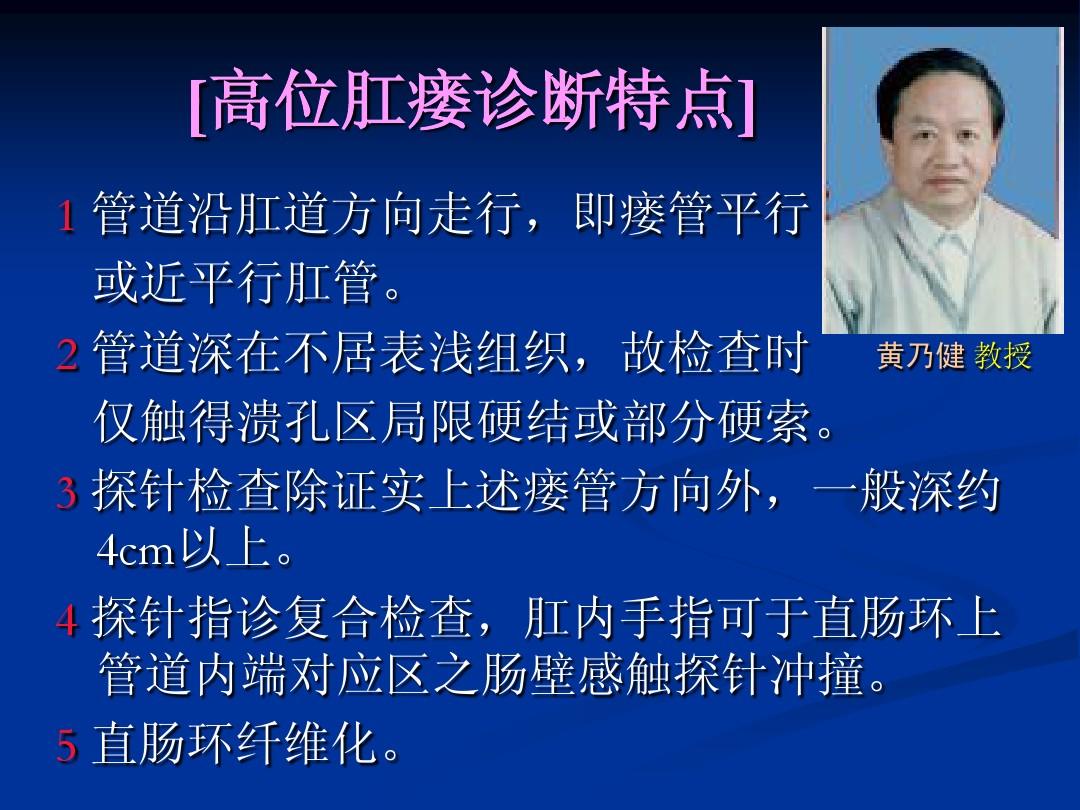 [高位肛瘘诊断特点]

1 管道沿肛道方向走行，即瘘管平行或近平行肛管。

2 管道深在不居表浅组织，故检查时仅触得溃孔区局限硬结或部分硬索。

3 探针检查除证实上述瘘管方向外，一般深约4cm以上。

4 探针指诊复合检查，肛内手指可于直肠环上管道内端对应区之肠壁感触探针冲撞。

5 直肠环纤维化。

黄乃健 教授